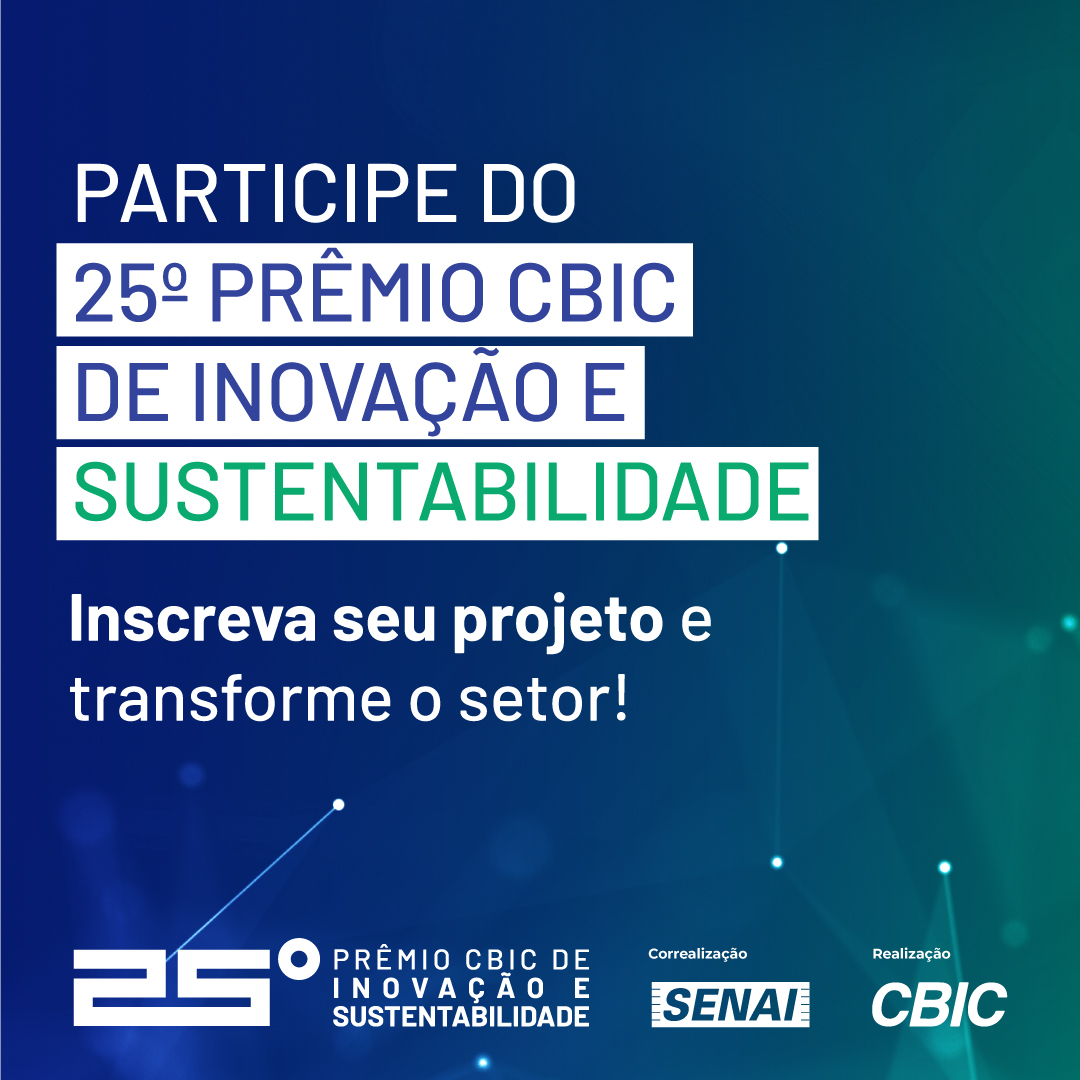 PARTICIPE DO
25º PRÊMIO CBIC
DE INOVAÇÃO E
SUSTENTABILIDADE

Inscreva seu projeto e transforme o setor!

25º PRÊMIO CBIC DE INOVAÇÃO E SUSTENTABILIDADE

Correalização
SENAI

Realização
CBIC